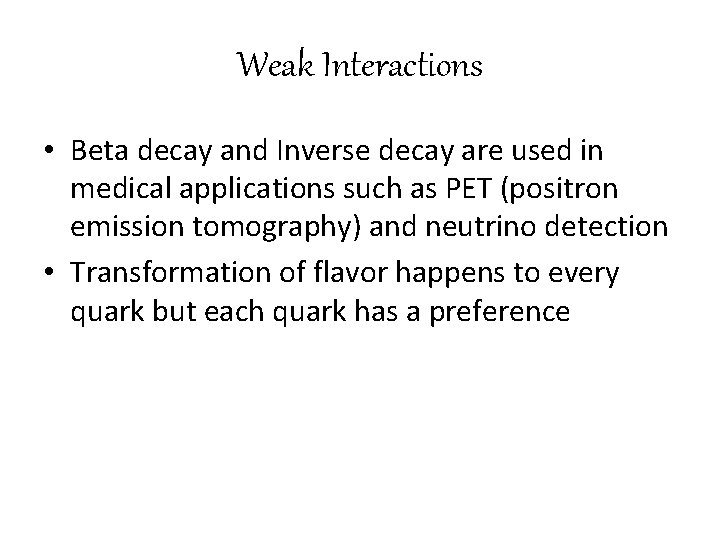 Weak Interactions

• Beta decay and Inverse decay are used in medical applications such as PET (positron emission tomography) and neutrino detection

• Transformation of flavor happens to every quark but each quark has a preference